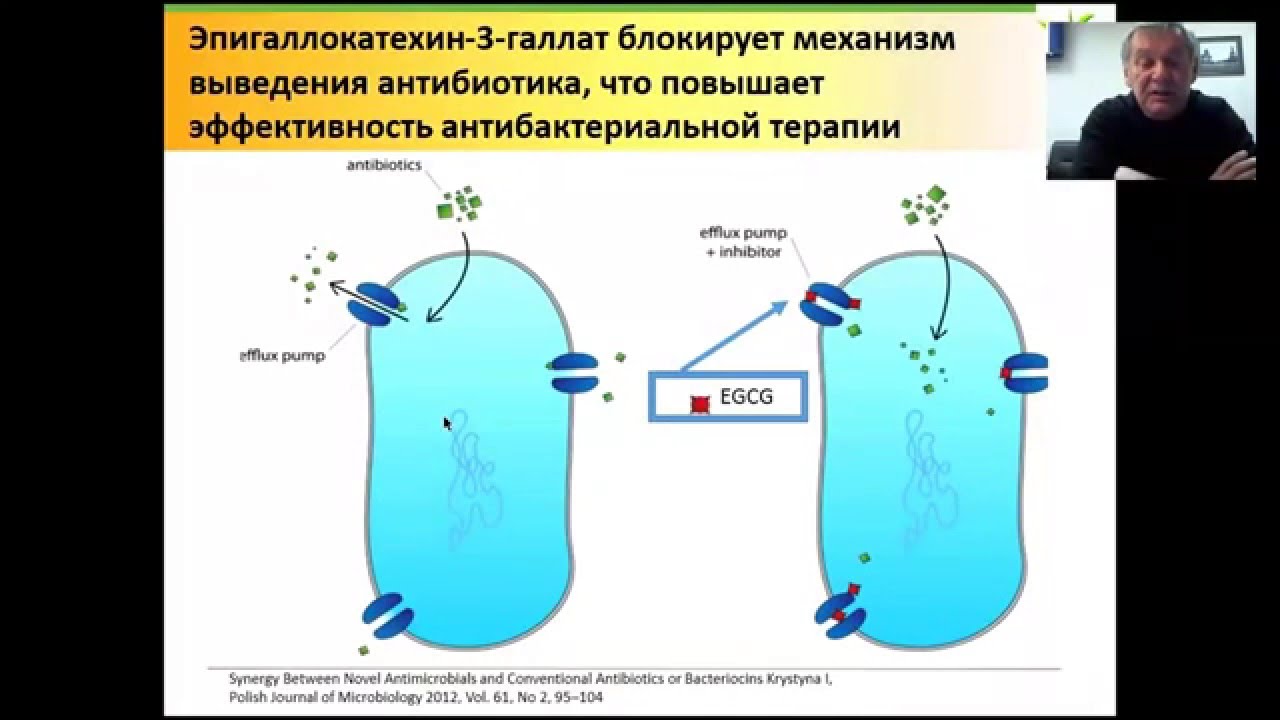 Эпигаллокатехин-3-галлат блокирует механизм выведения антибиотика, что повышает эффективность антибактериальной терапии

antibiotics

efflux pump

efflux pump + inhibitor

EGCG

Synergy Between Novel Antimicrobials and Conventional Antibiotics or Bacteriocins Krystyna I, Polish Journal of Microbiology 2012, Vol. 61, No 2, 95–104